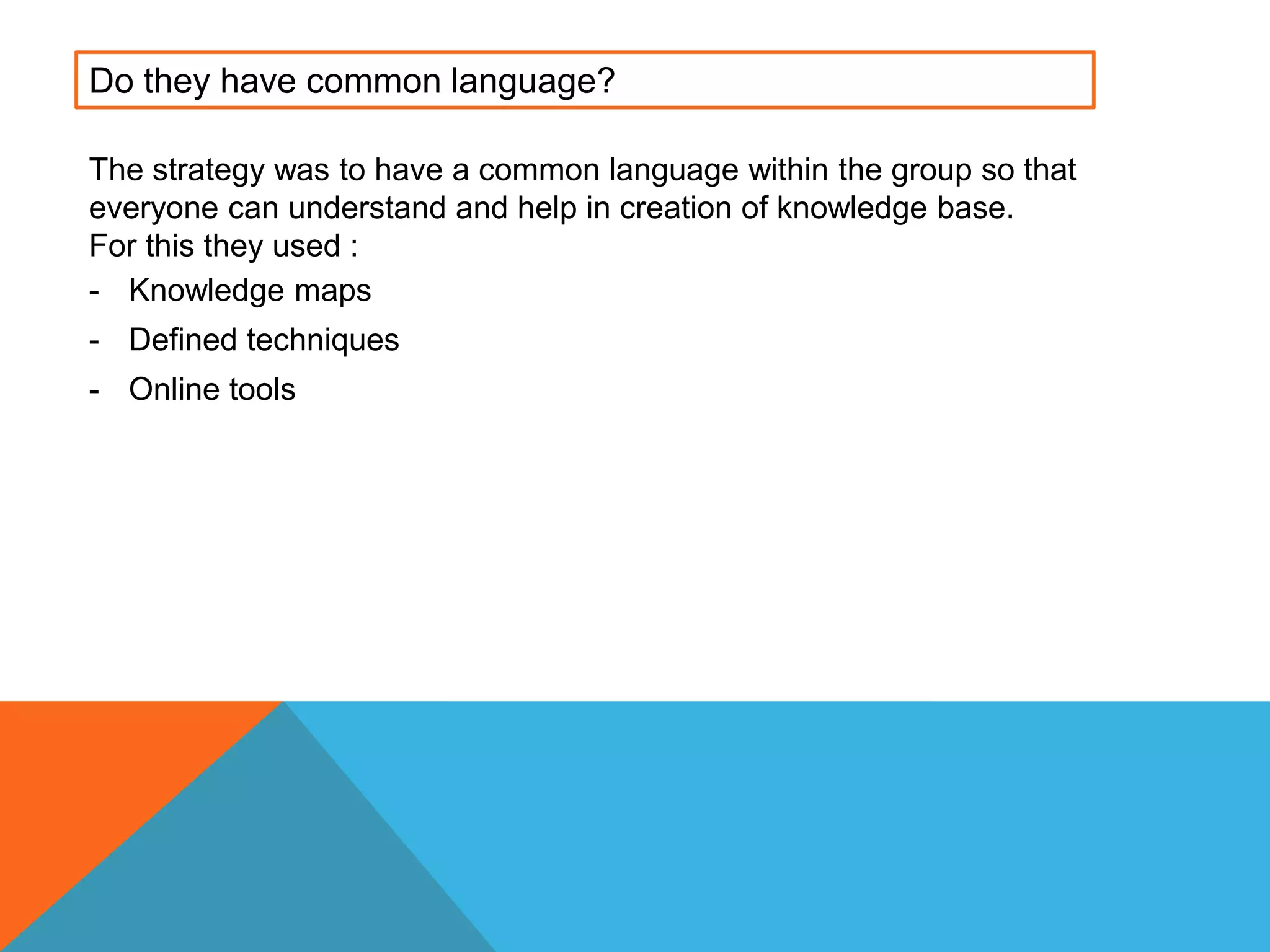 Do they have common language?

The strategy was to have a common language within the group so that everyone can understand and help in creation of knowledge base.
For this they used :

- Knowledge maps
- Defined techniques
- Online tools